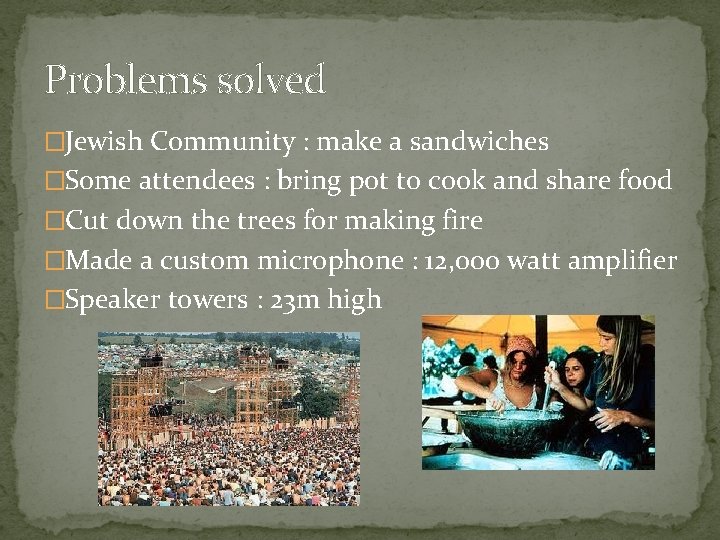 Problems solved

□Jewish Community : make a sandwiches

□Some attendees : bring pot to cook and share food

□Cut down the trees for making fire

□Made a custom microphone : 12,000 watt amplifier

□Speaker towers : 23m high